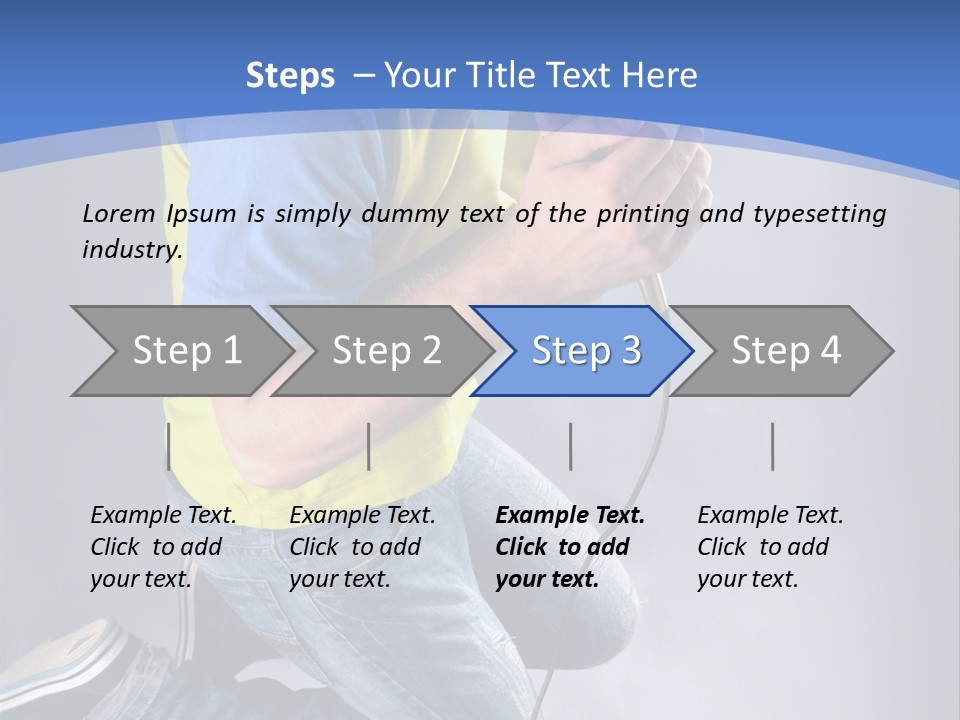 Steps – Your Title Text Here

Lorem Ipsum is simply dummy text of the printing and typesetting industry.

Step 1

Step 2

Step 3

Step 4

Example Text. Click to add your text.

Example Text. Click to add your text.

Example Text. Click to add your text.

Example Text. Click to add your text.